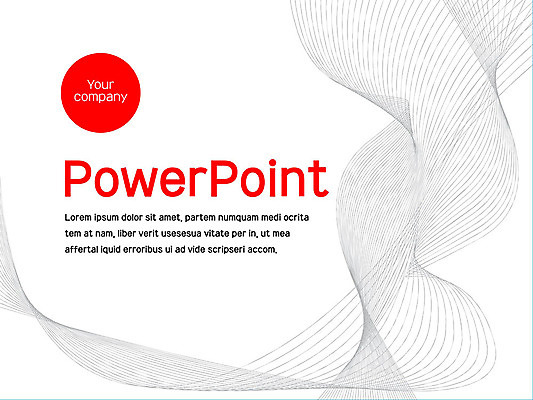 Your company

PowerPoint

Lorem ipsum dolor sit amet, partem numquam medi ocrita tem at nam, liber verit usesesua vitate per in, ut mea affertal iquid erroribus ui ad vide scripseri accom.